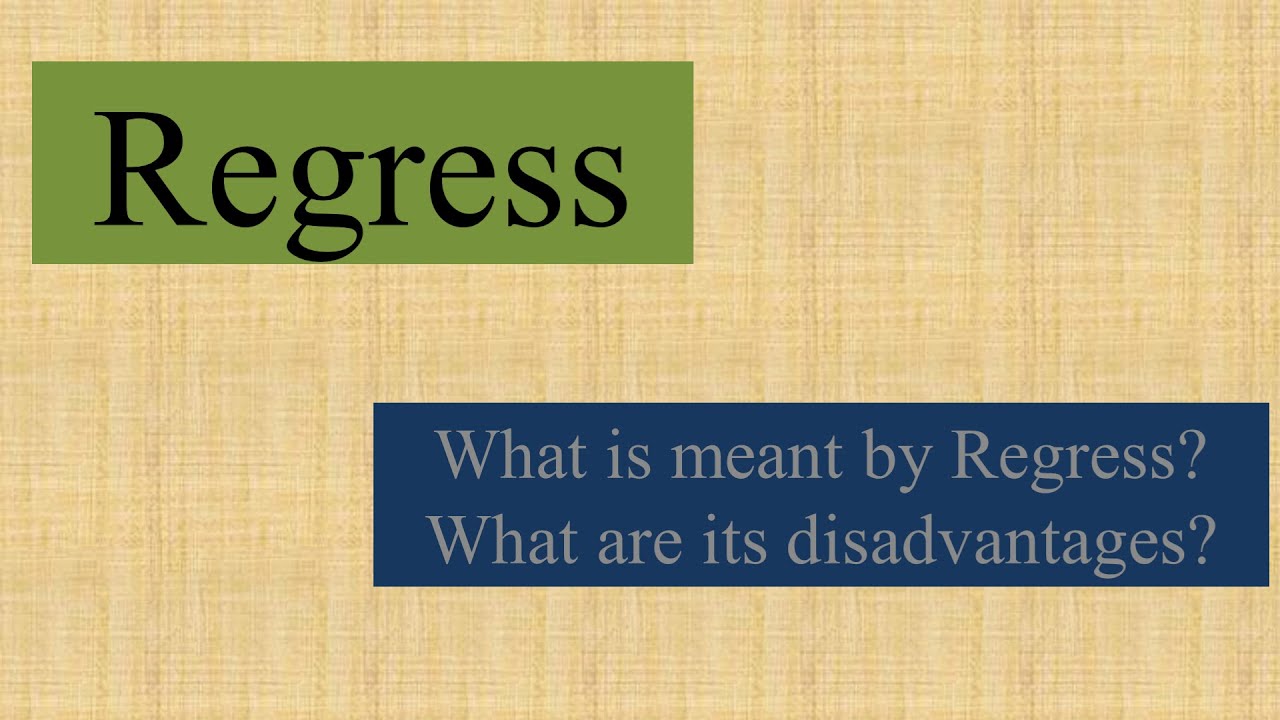 Regress

What is meant by Regress?
What are its disadvantages?